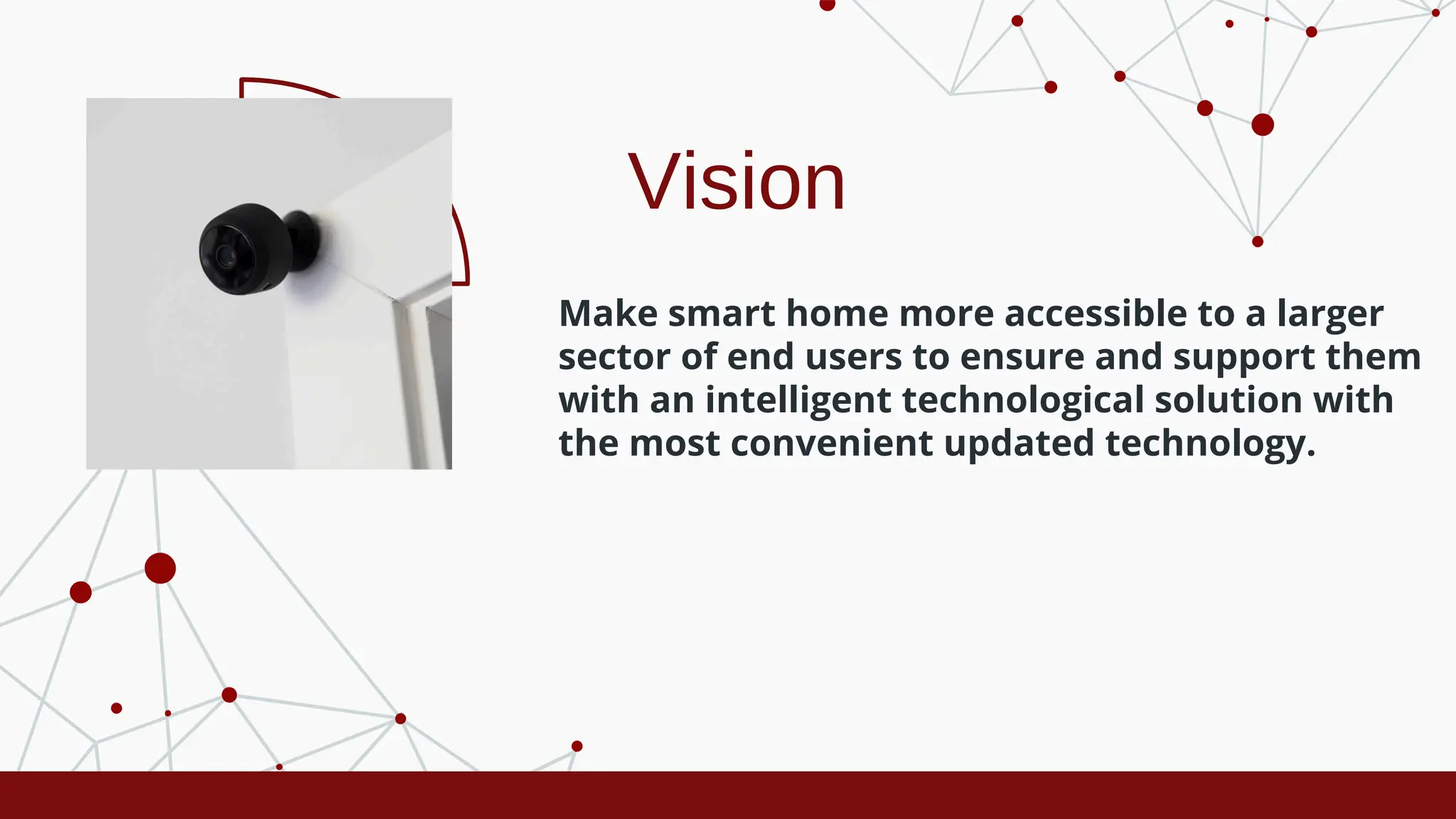 Vision

Make smart home more accessible to a larger sector of end users to ensure and support them with an intelligent technological solution with the most convenient updated technology.